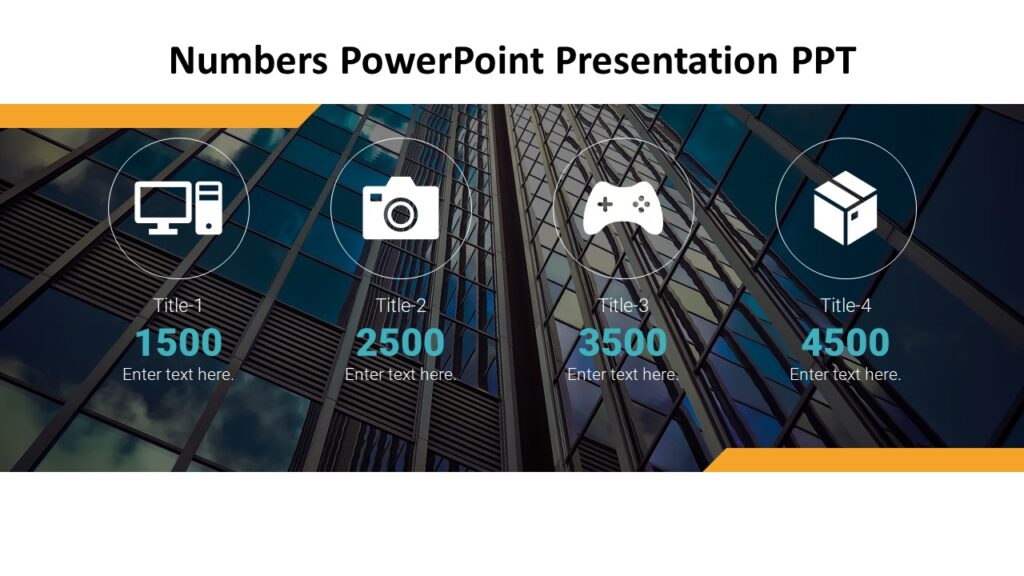 Numbers PowerPoint Presentation PPT

Title-1
1500
Enter text here.

Title-2
2500
Enter text here.

Title-3
3500
Enter text here.

Title-4
4500
Enter text here.